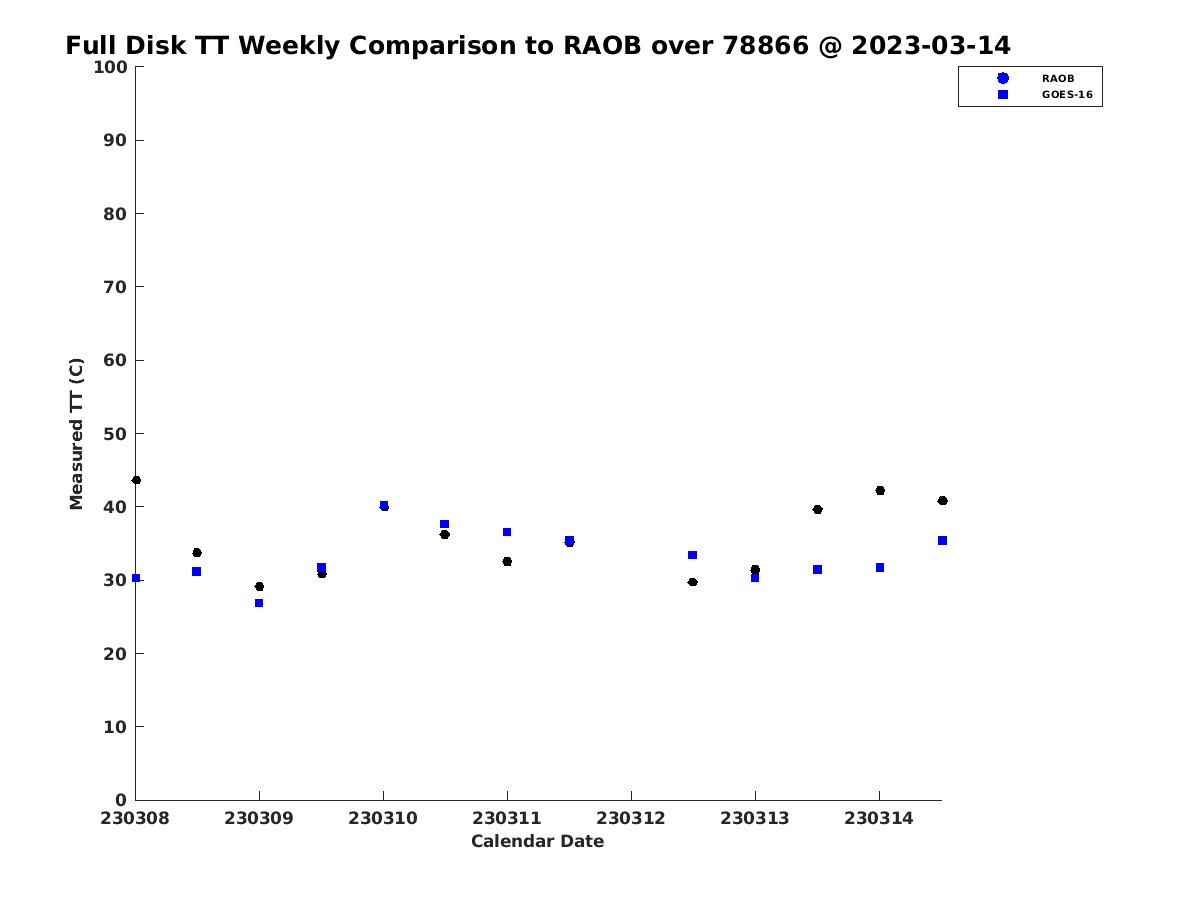 Full Disk TT Weekly Comparison to RAOB over 78866 @ 2023-03-14

RAOB
GOES-16

Measured TT (C)

100
90
80
70
60
50
40
30
20
10
0

230308
230309
230310
230311
230312
230313
230314

Calendar Date